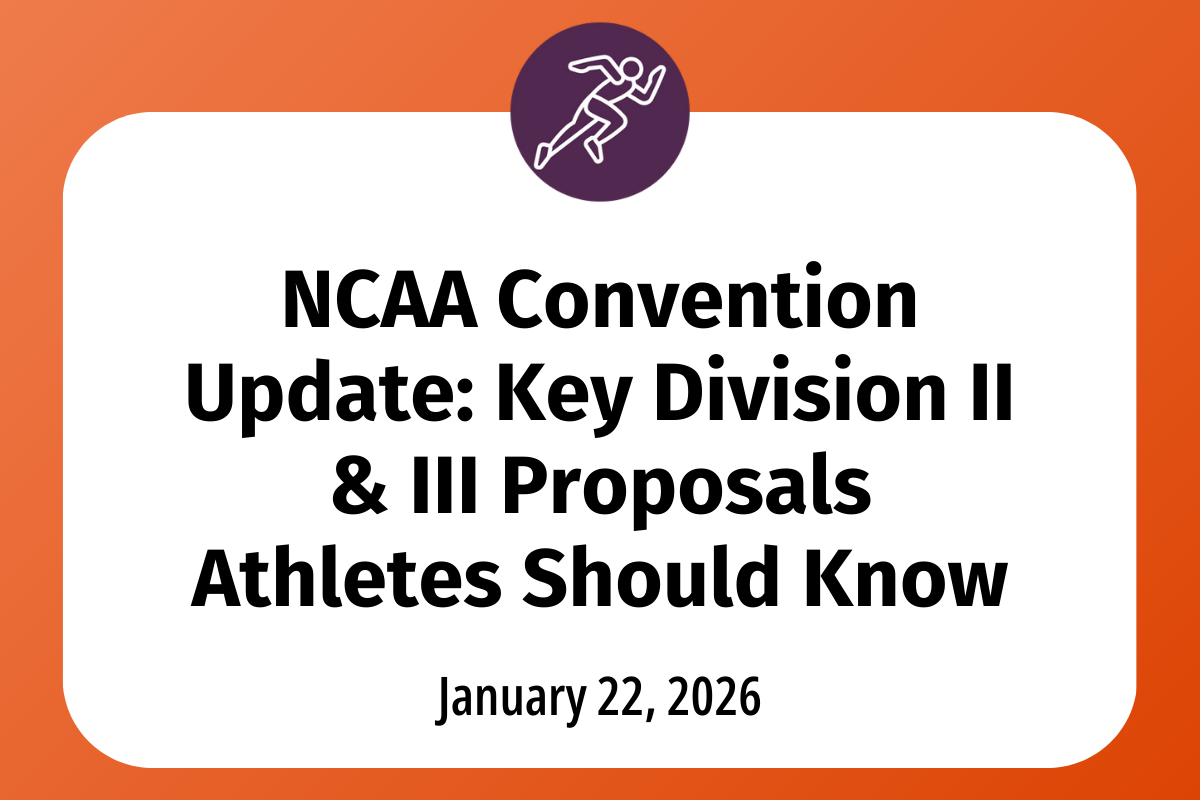 NCAA Convention Update: Key Division II & III Proposals Athletes Should Know

January 22, 2026